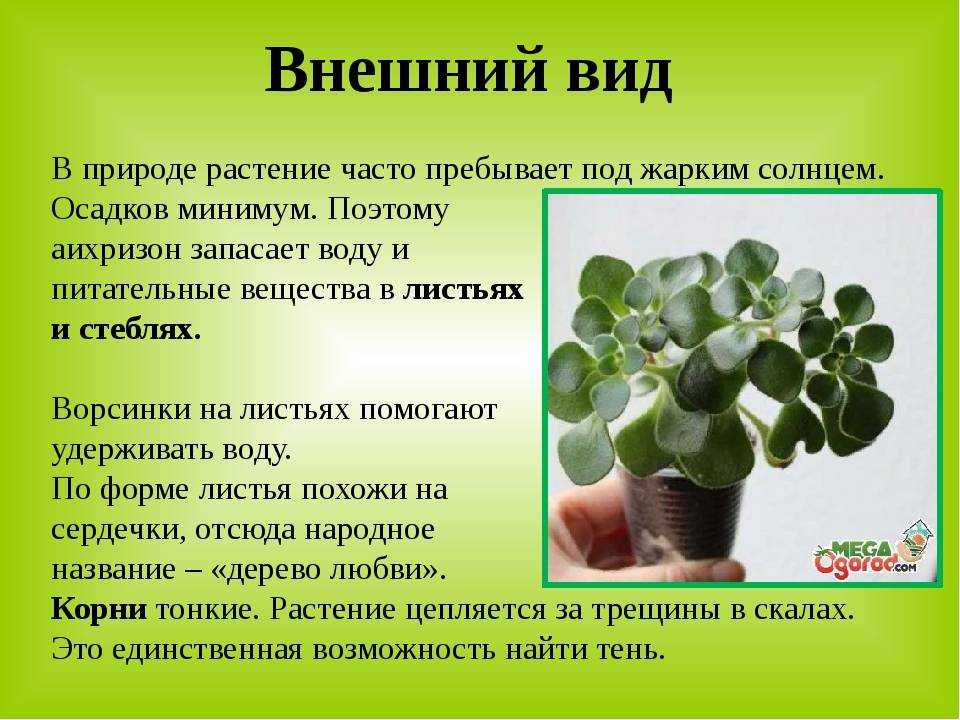 Внешний вид

В природе растение часто пребывает под жарким солнцем. Осадков минимум. Поэтому аихризон запасает воду и питательные вещества в листьях и стеблях.

Ворсинки на листьях помогают удерживать воду.
По форме листья похожи на сердечки, отсюда народное название – «дерево любви».
Корни тонкие. Растение цепляется за трещины в скалах. Это единственная возможность найти тень.

MEGA Ogorod.com